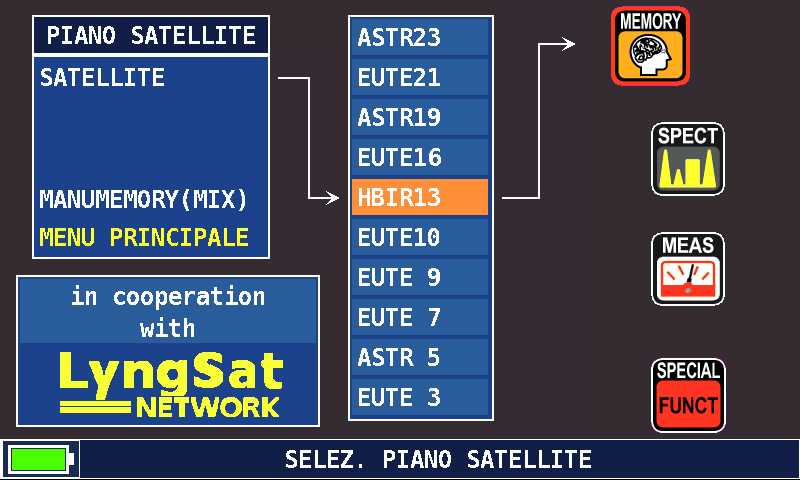 PIANO SATELLITE
SATELLITE
MANUMEMORY(MIX)
MENU PRINCIPALE

in cooperation with
LyngSat NETWORK

ASTR23
EUTE21
ASTR19
EUTE16
HBIR13
EUTE10
EUTE 9
EUTE 7
ASTR 5
EUTE 3

MEMORY
SPECT
MEAS
SPECIAL FUNCT

SELEZ. PIANO SATELLITE